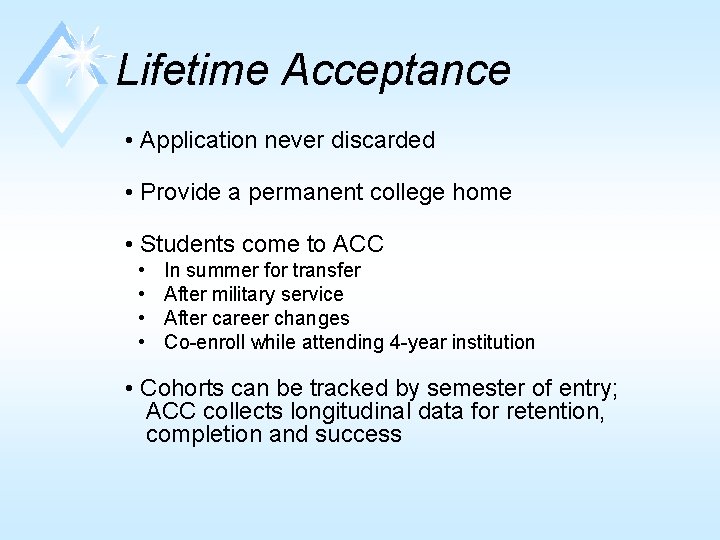 Lifetime Acceptance

• Application never discarded

• Provide a permanent college home

• Students come to ACC
• In summer for transfer
• After military service
• After career changes
• Co-enroll while attending 4-year institution

• Cohorts can be tracked by semester of entry; ACC collects longitudinal data for retention, completion and success